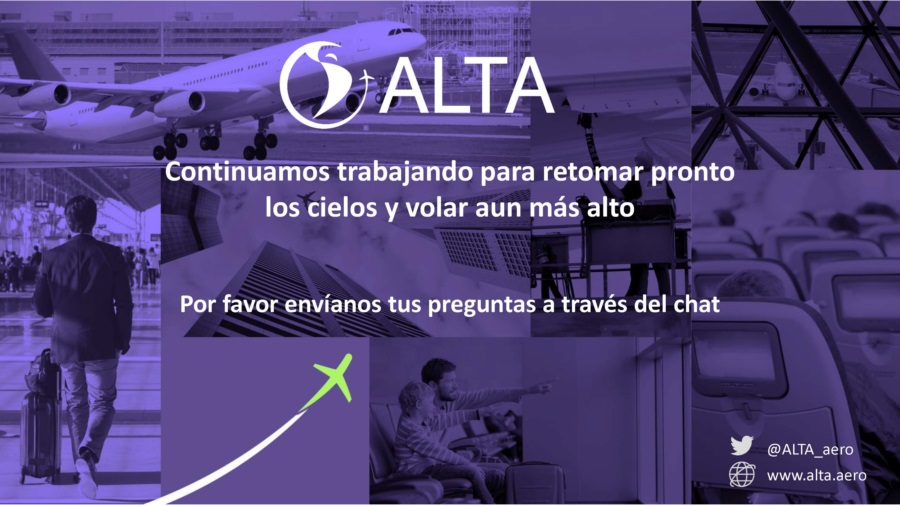 ALTA

Continuamos trabajando para retomar pronto los cielos y volar aun más alto

Por favor envíanos tus preguntas a través del chat

@ALTA_aero
www.alta.aero